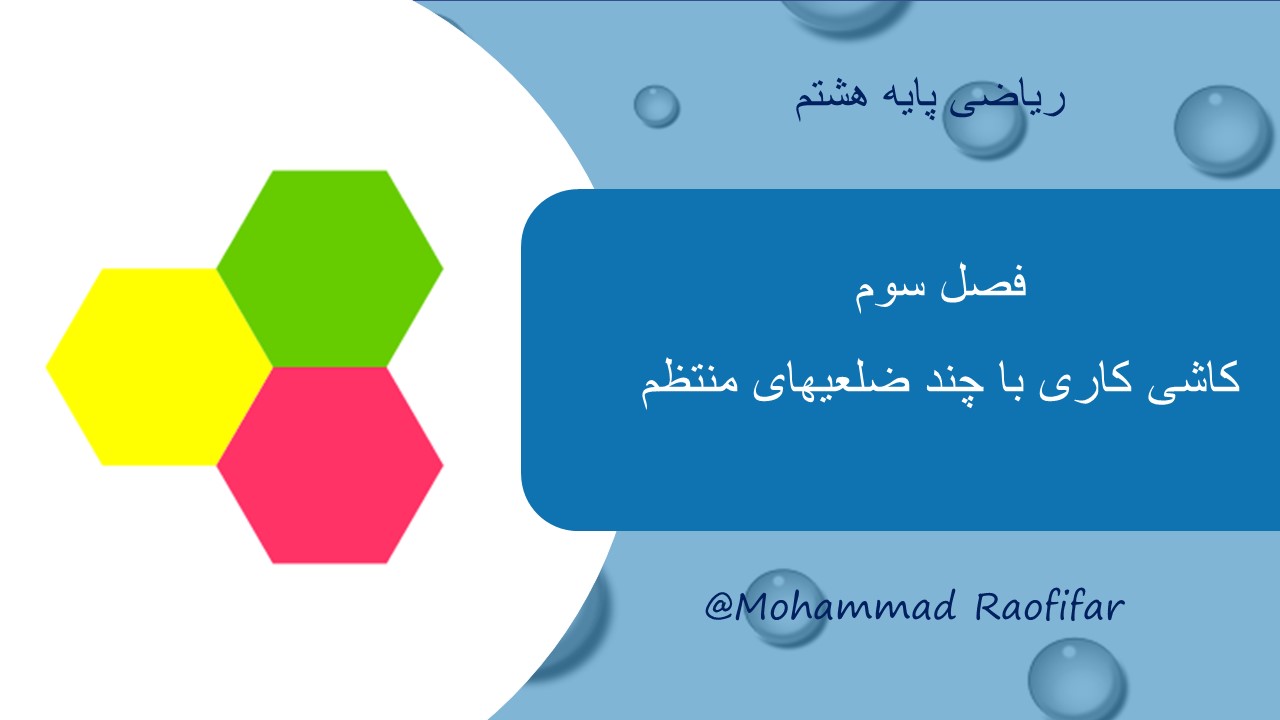 ریاضی پایه هشتم

فصل سوم

کاشی کاری با چند ضلعیهای منتظم

@Mohammad Raofifar